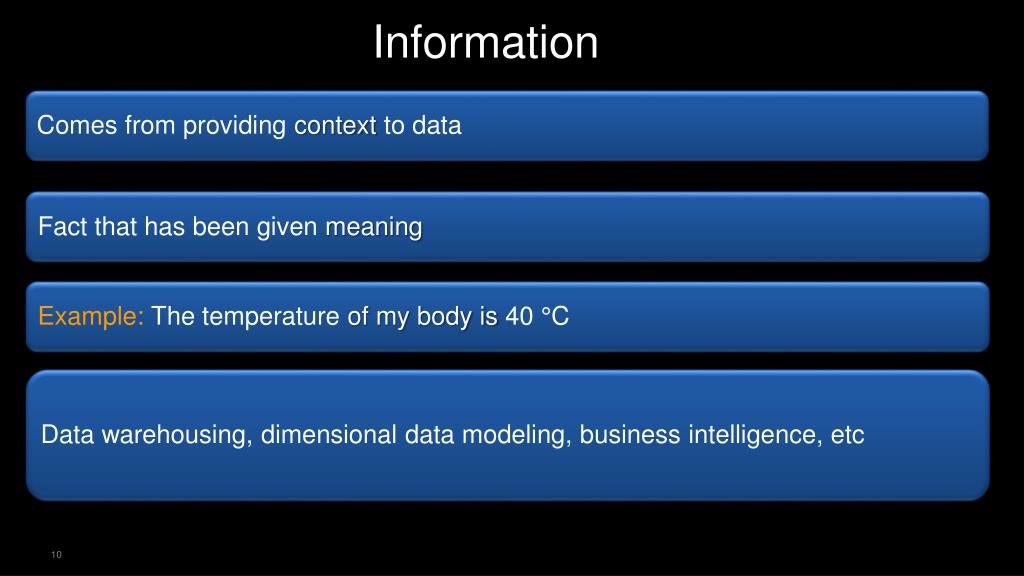 Information

Comes from providing context to data

Fact that has been given meaning

Example: The temperature of my body is 40 °C

Data warehousing, dimensional data modeling, business intelligence, etc

10